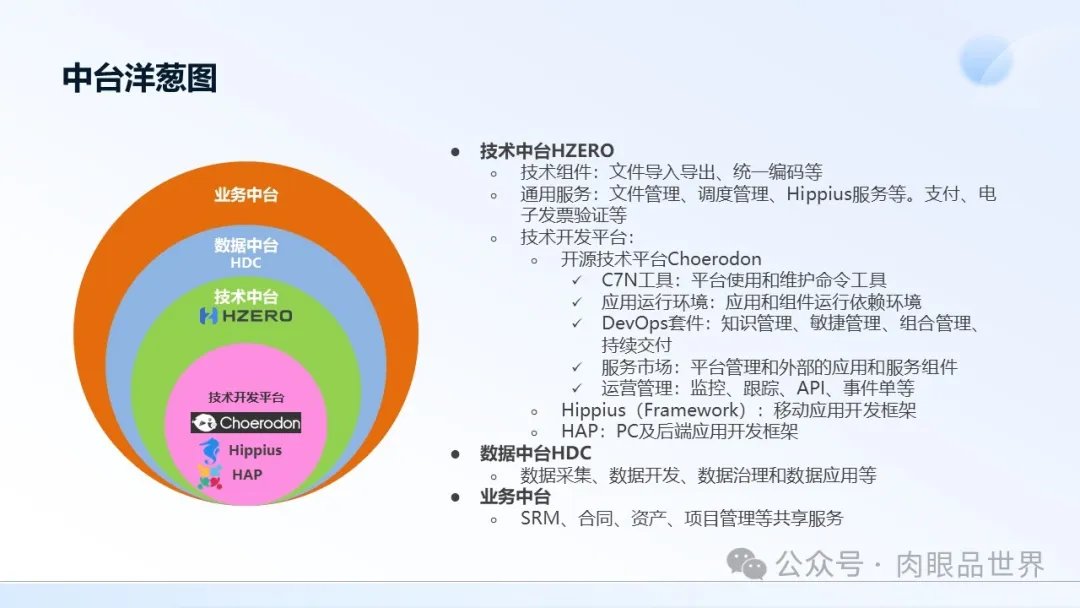 中台洋葱图

业务中台

数据中台
HDC

技术中台
HZERO

技术开发平台
Choerodon
Hippius
HAP

● 技术中台HZERO
  ○ 技术组件：文件导入导出、统一编码等
  ○ 通用服务：文件管理、调度管理、Hippius服务等。支付、电子发票验证等
  ○ 技术开发平台：
    ○ 开源技术平台Choerodon
      ✓ C7N工具：平台使用和维护命令工具
      ✓ 应用运行环境：应用和组件运行依赖环境
      ✓ DevOps套件：知识管理、敏捷管理、组合管理、持续交付
      ✓ 服务市场：平台管理和外部的应用和服务组件
      ✓ 运营管理：监控、跟踪、API、事件单等
    ○ Hippius（Framework）：移动应用开发框架
    ○ HAP：PC及后端应用开发框架
● 数据中台HDC
  ○ 数据采集、数据开发、数据治理和数据应用等
● 业务中台
  ○ SRM、合同、资产、项目管理等共享服务

公众号 · 肉眼品世界